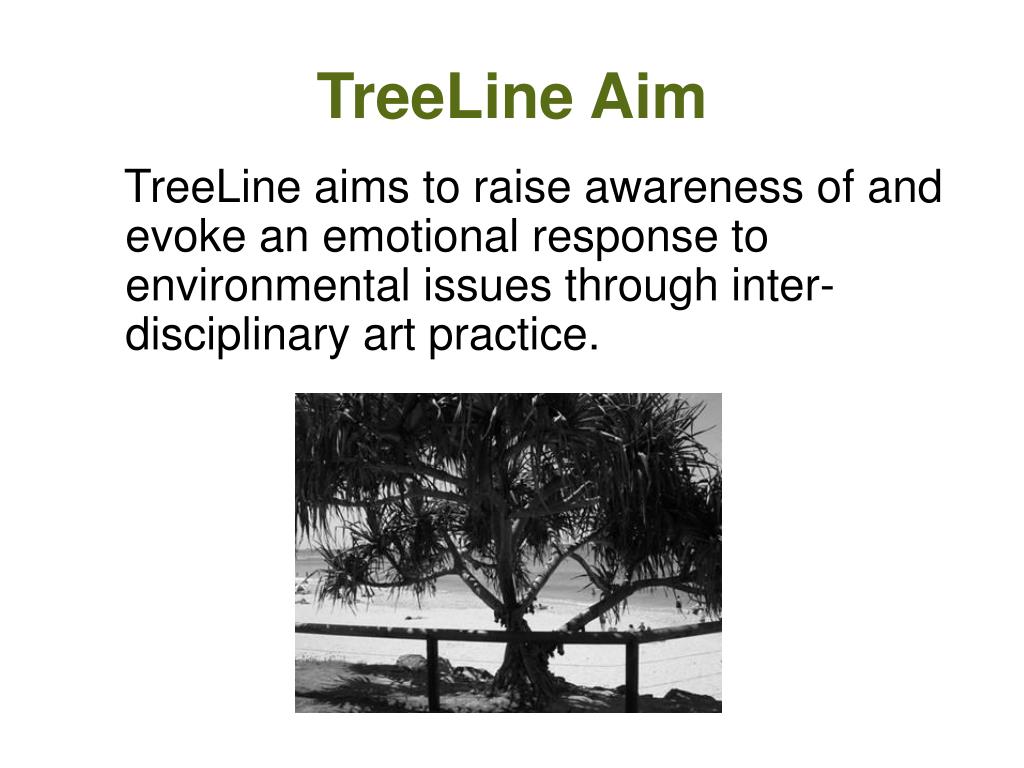 TreeLine Aim

TreeLine aims to raise awareness of and evoke an emotional response to environmental issues through inter-disciplinary art practice.